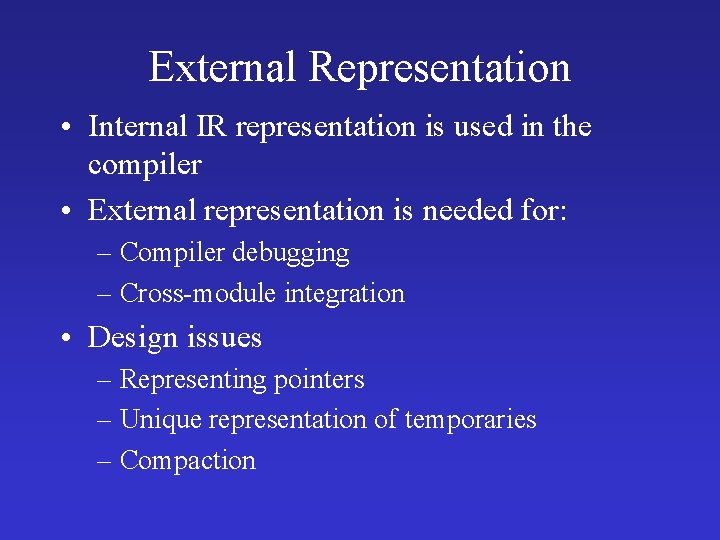 External Representation

• Internal IR representation is used in the compiler

• External representation is needed for:
– Compiler debugging
– Cross-module integration

• Design issues
– Representing pointers
– Unique representation of temporaries
– Compaction